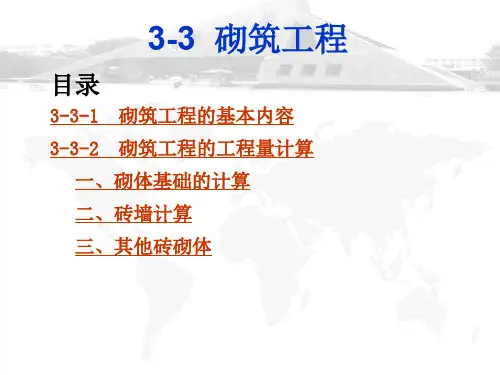 3-3 砌筑工程

目录

3-3-1 砌筑工程的基本内容

3-3-2 砌筑工程的工程量计算

一、砌体基础的计算

二、砖墙计算

三、其他砖砌体